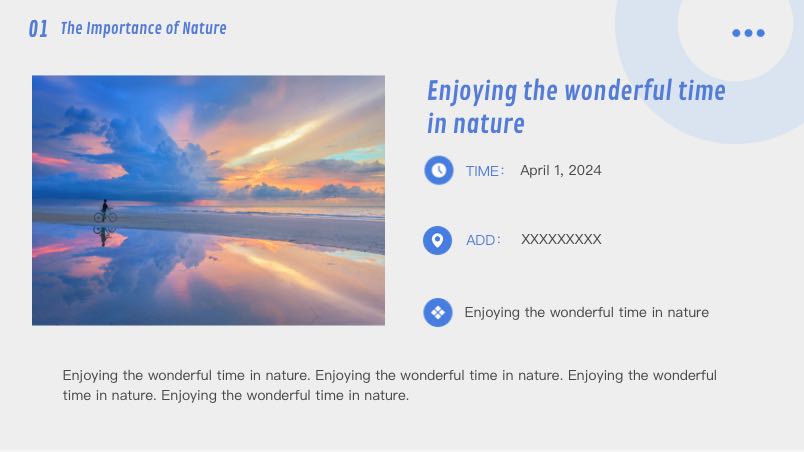 01 The Importance of Nature

Enjoying the wonderful time in nature

TIME： April 1, 2024

ADD： XXXXXXXXX

Enjoying the wonderful time in nature

Enjoying the wonderful time in nature. Enjoying the wonderful time in nature. Enjoying the wonderful time in nature. Enjoying the wonderful time in nature.